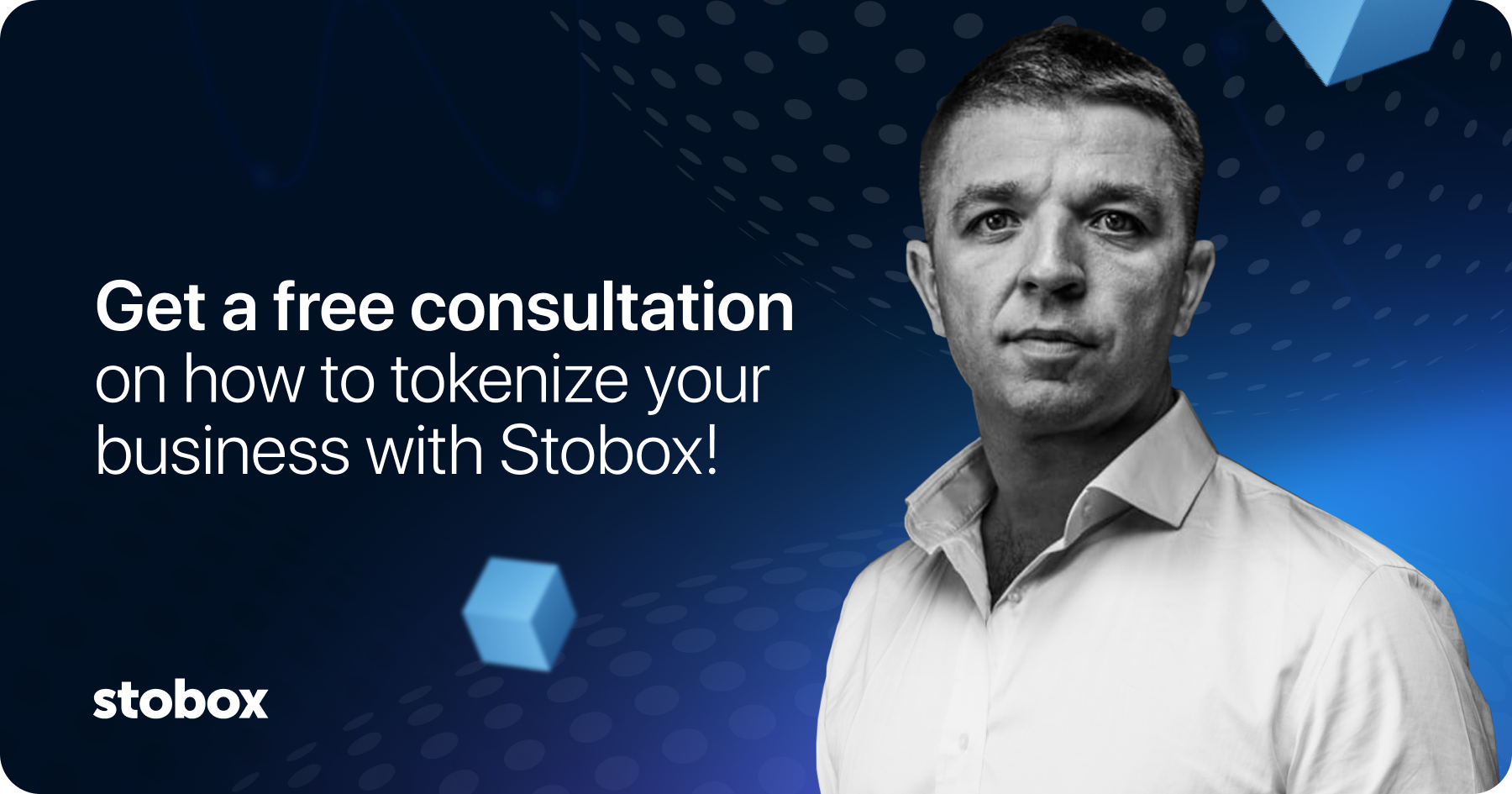 Get a free consultation on how to tokenize your business with Stobox!

stobox